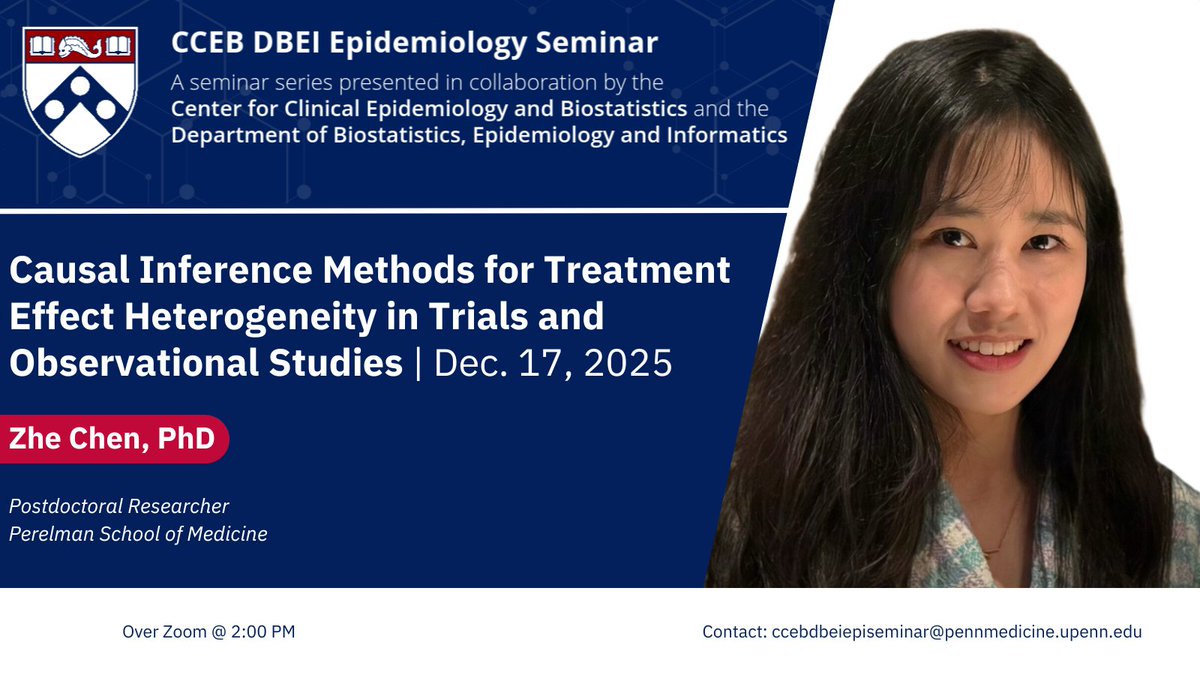 CCEB DBEI Epidemiology Seminar

A seminar series presented in collaboration by the Center for Clinical Epidemiology and Biostatistics and the Department of Biostatistics, Epidemiology and Informatics

Causal Inference Methods for Treatment Effect Heterogeneity in Trials and Observational Studies | Dec. 17, 2025

Zhe Chen, PhD

Postdoctoral Researcher
Perelman School of Medicine

Over Zoom @ 2:00 PM

Contact: ccebdbeiepiseminar@pennmedicine.upenn.edu